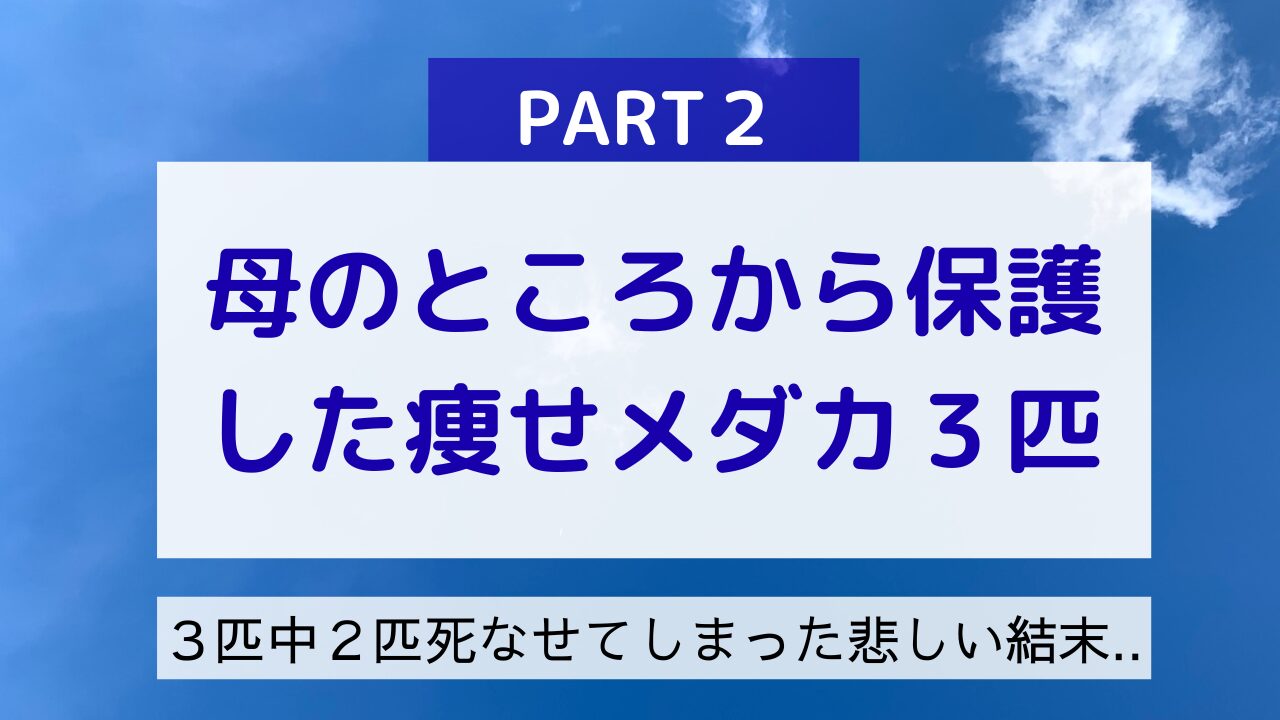 PART 2

母のところから保護した痩せメダカ３匹

３匹中２匹死なせてしまった悲しい結末..